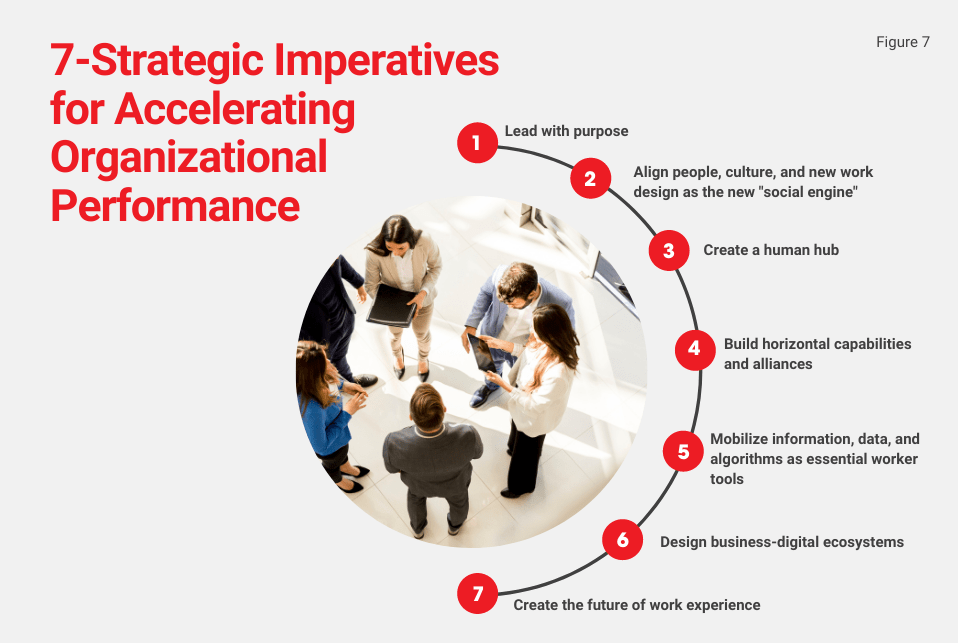 7-Strategic Imperatives for Accelerating Organizational Performance

Figure 7

1 Lead with purpose

2 Align people, culture, and new work design as the new "social engine"

3 Create a human hub

4 Build horizontal capabilities and alliances

5 Mobilize information, data, and algorithms as essential worker tools

6 Design business-digital ecosystems

7 Create the future of work experience